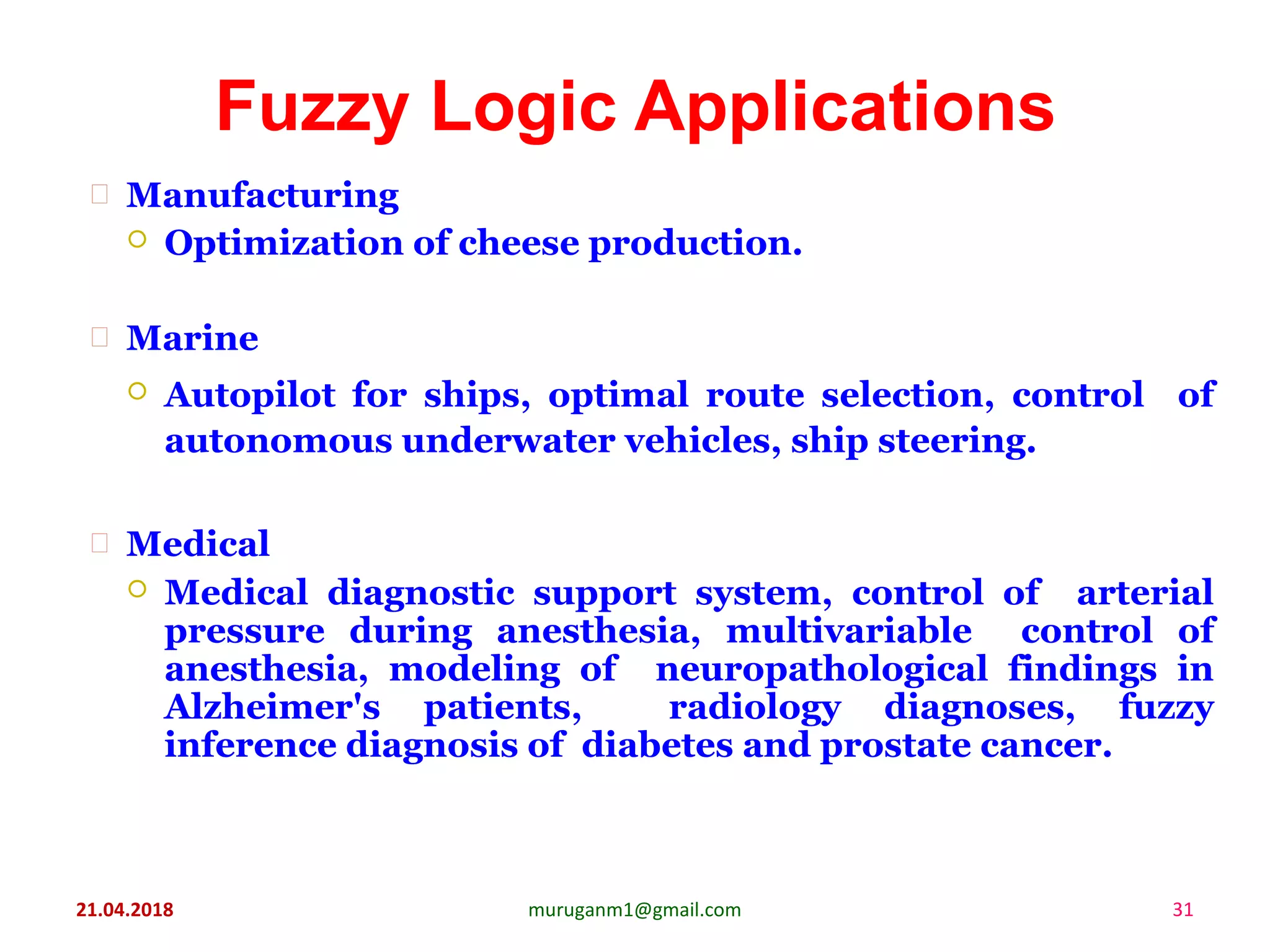 Fuzzy Logic Applications

Manufacturing

Optimization of cheese production.

Marine

Autopilot for ships, optimal route selection, control of autonomous underwater vehicles, ship steering.

Medical

Medical diagnostic support system, control of arterial pressure during anesthesia, multivariable control of anesthesia, modeling of neuropathological findings in Alzheimer's patients, radiology diagnoses, fuzzy inference diagnosis of diabetes and prostate cancer.

21.04.2018

muruganm1@gmail.com

31